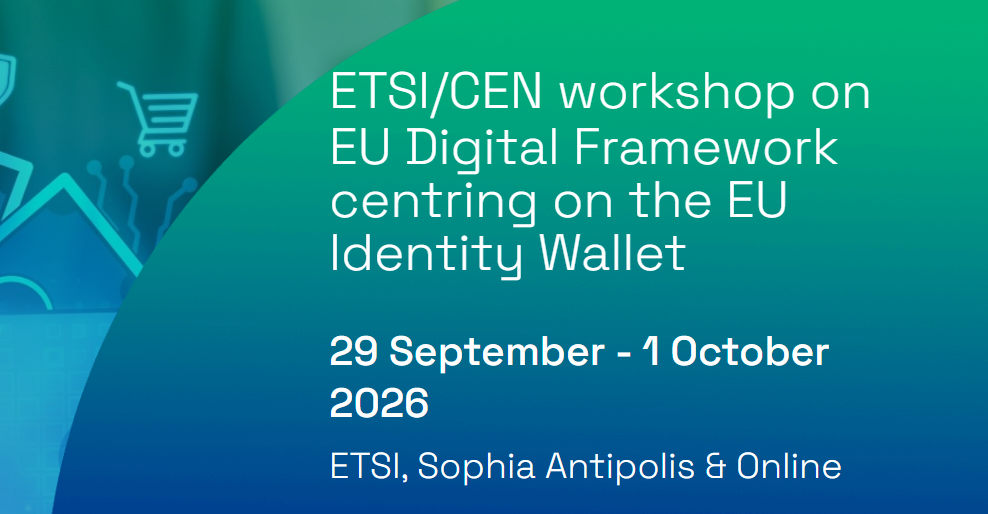 ETSI/CEN workshop on EU Digital Framework centring on the EU Identity Wallet

29 September - 1 October 2026

ETSI, Sophia Antipolis & Online